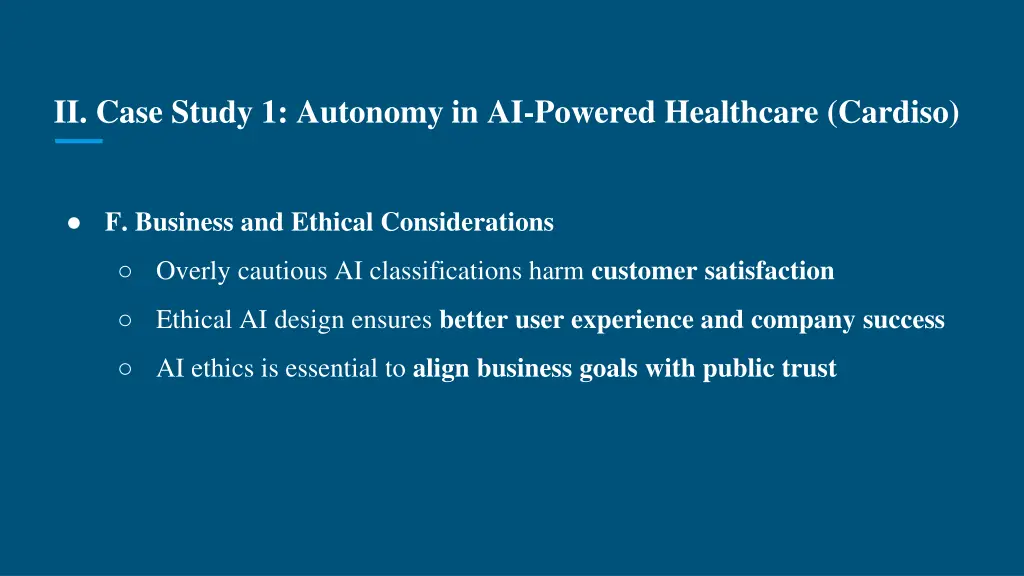 II. Case Study 1: Autonomy in AI-Powered Healthcare (Cardiso)

● F. Business and Ethical Considerations
○ Overly cautious AI classifications harm customer satisfaction
○ Ethical AI design ensures better user experience and company success
○ AI ethics is essential to align business goals with public trust